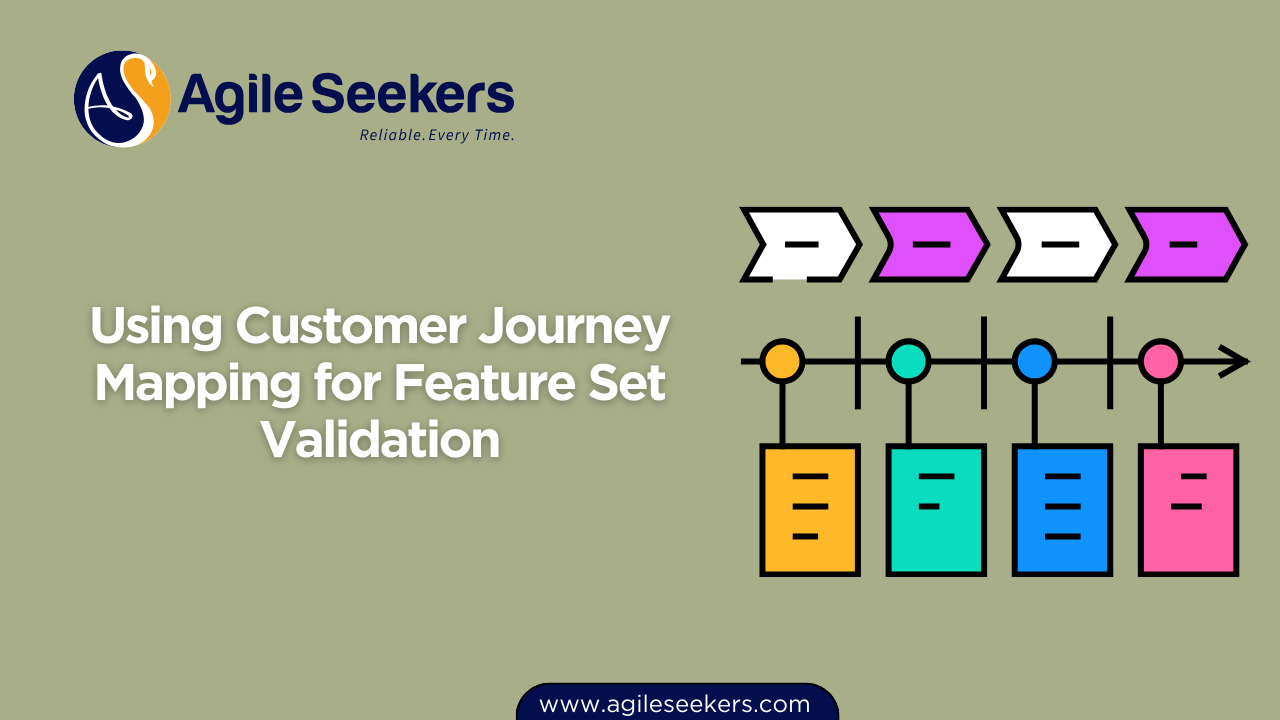 AS Agile Seekers
Reliable. Every Time.

Using Customer Journey Mapping for Feature Set Validation

www.agileseekers.com